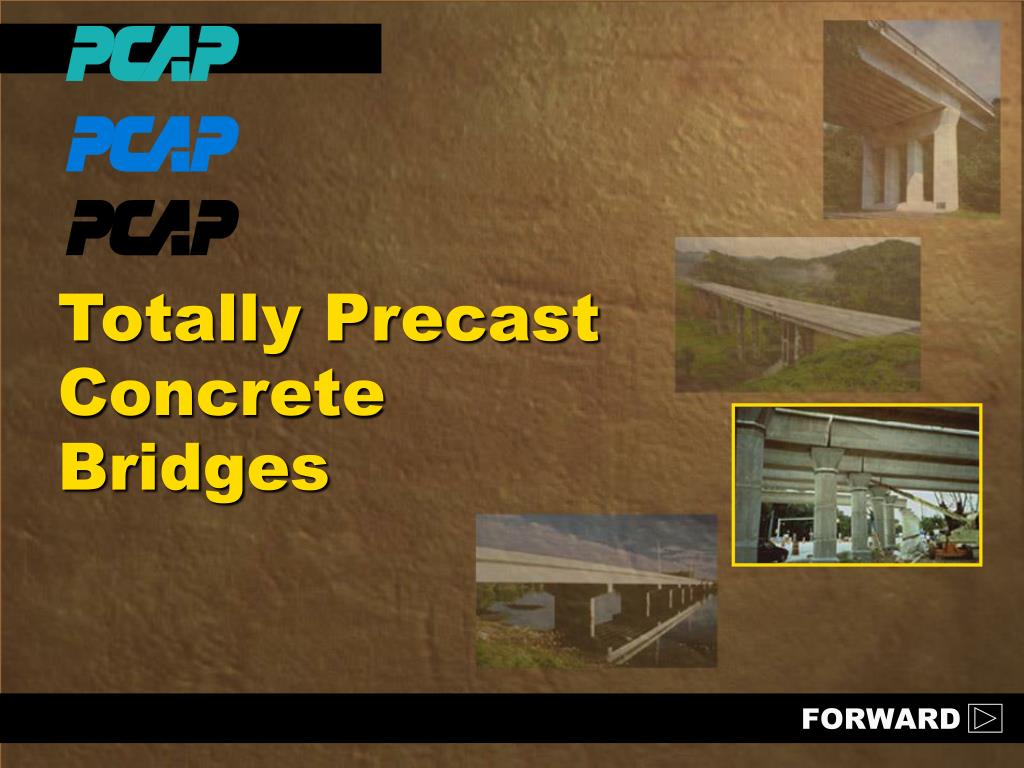 PCAP

PCAP

PCAP

Totally Precast Concrete Bridges

FORWARD